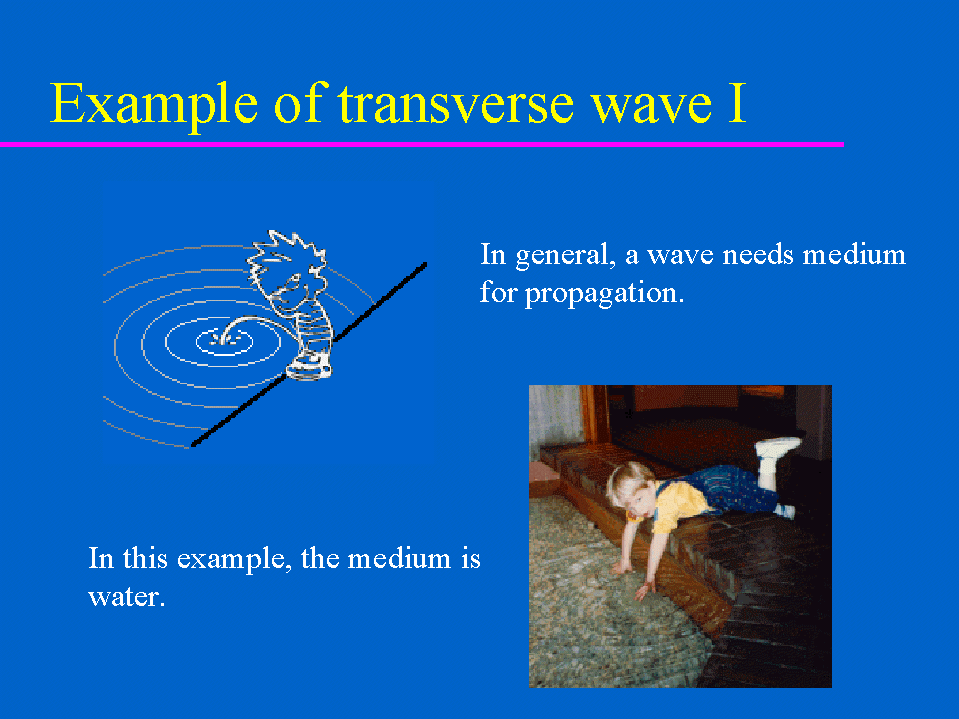 Example of transverse wave I

In general, a wave needs medium for propagation.

In this example, the medium is water.